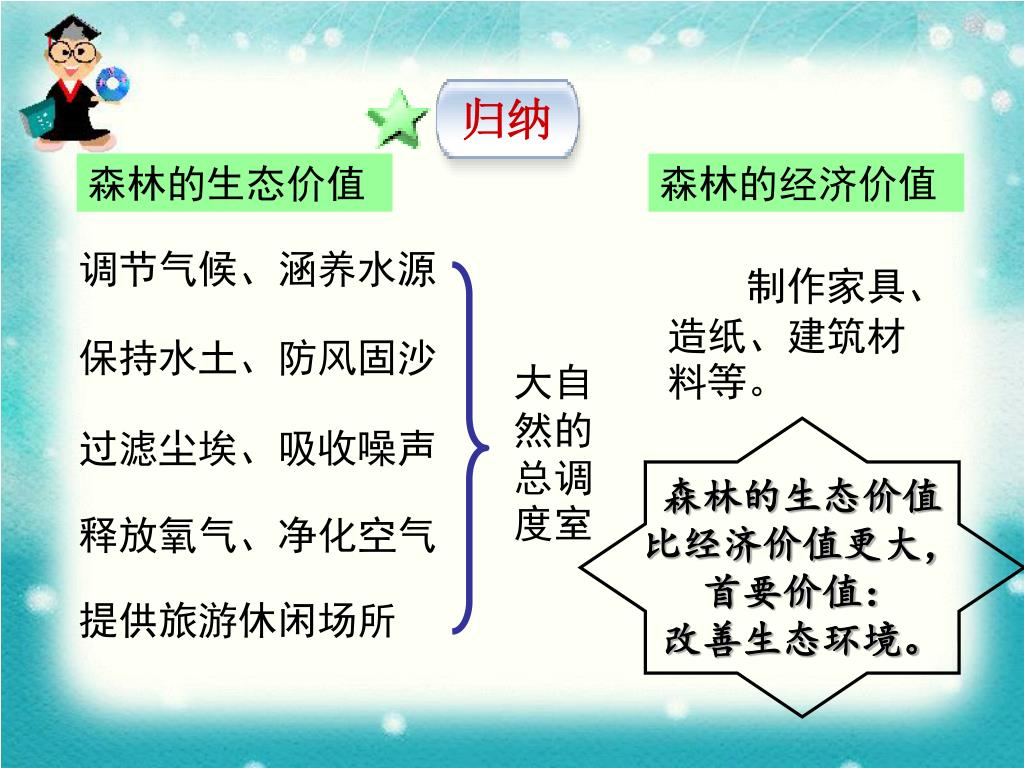 归纳

森林的生态价值

调节气候、涵养水源

保持水土、防风固沙

过滤尘埃、吸收噪声

释放氧气、净化空气

提供旅游休闲场所

大自然的总调度室

森林的经济价值

制作家具、造纸、建筑材料等。

森林的生态价值比经济价值更大，首要价值：改善生态环境。